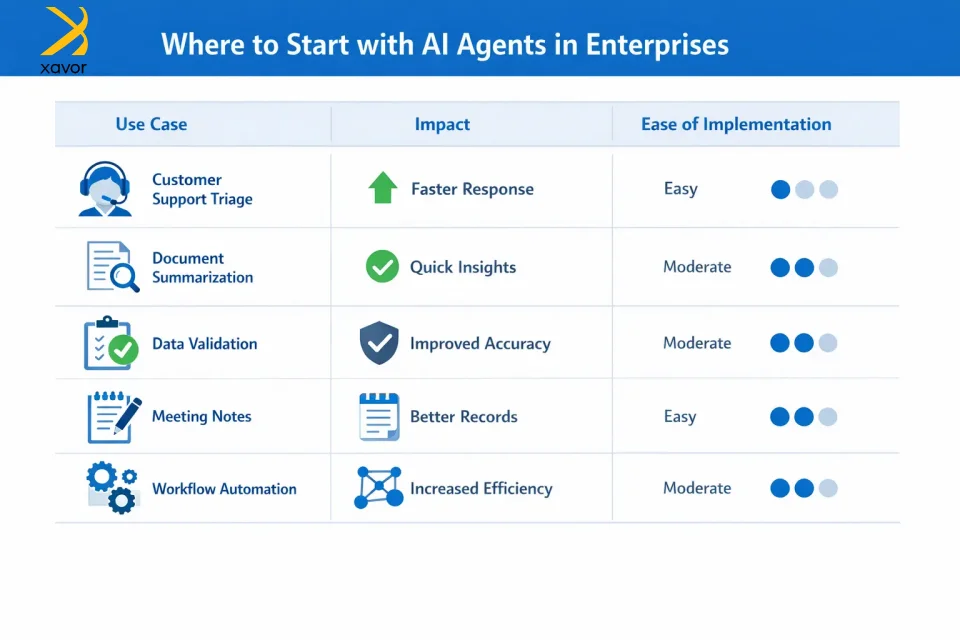 xavor

Where to Start with AI Agents in Enterprises

| Use Case | Impact | Ease of Implementation |
|---|---|---|
| Customer Support Triage | Faster Response | Easy |
| Document Summarization | Quick Insights | Moderate |
| Data Validation | Improved Accuracy | Moderate |
| Meeting Notes | Better Records | Easy |
| Workflow Automation | Increased Efficiency | Moderate |